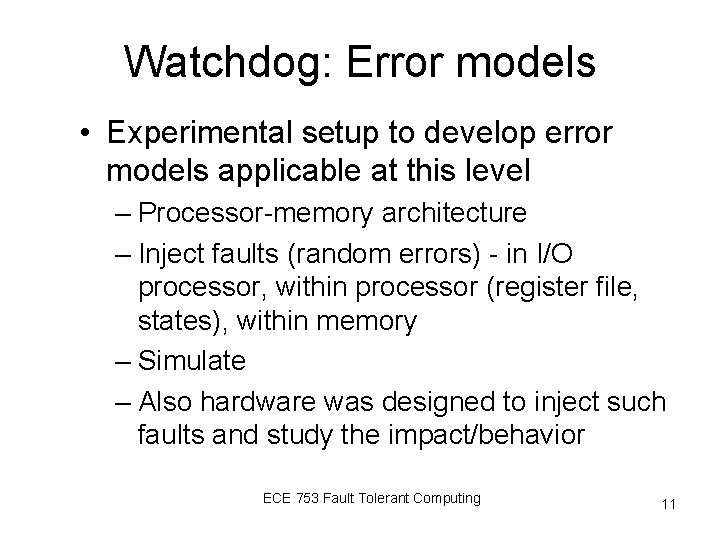 Watchdog: Error models

• Experimental setup to develop error models applicable at this level
– Processor-memory architecture
– Inject faults (random errors) - in I/O processor, within processor (register file, states), within memory
– Simulate
– Also hardware was designed to inject such faults and study the impact/behavior

ECE 753 Fault Tolerant Computing

11